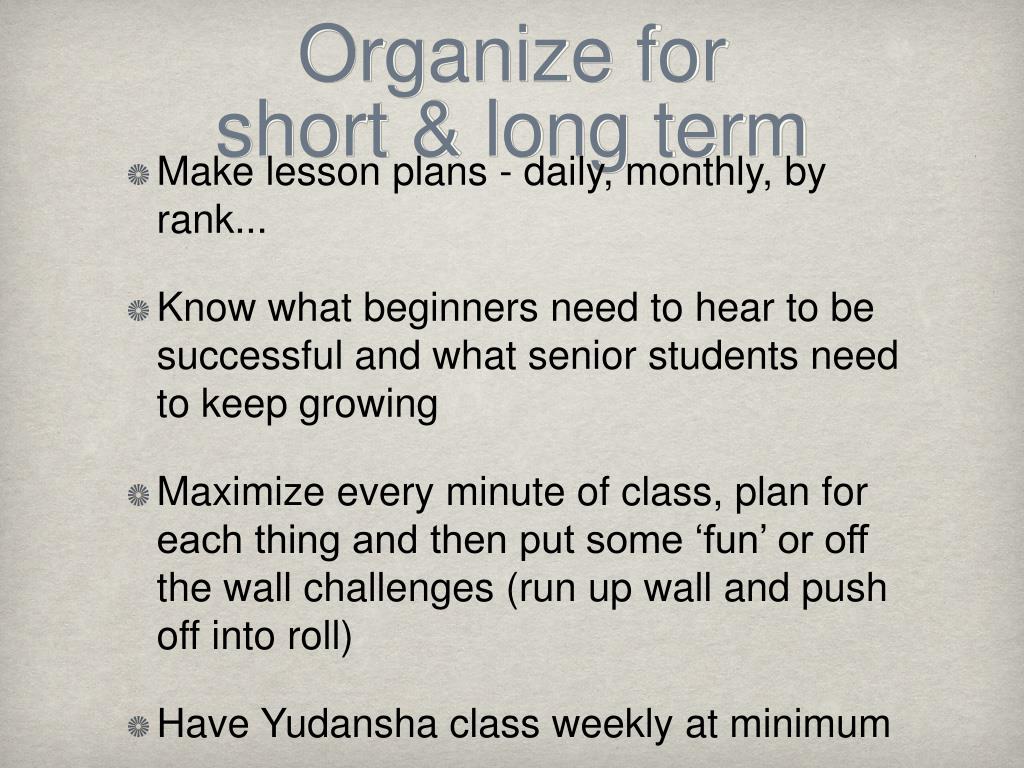 Organize for short & long term

Make lesson plans - daily, monthly, by rank...

Know what beginners need to hear to be successful and what senior students need to keep growing

Maximize every minute of class, plan for each thing and then put some ‘fun’ or off the wall challenges (run up wall and push off into roll)

Have Yudansha class weekly at minimum